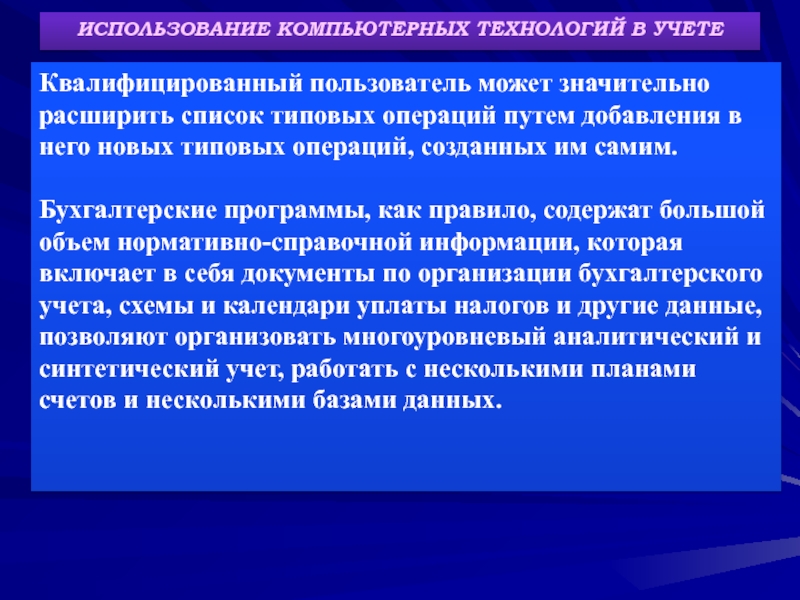 ИСПОЛЬЗОВАНИЕ КОМПЬЮТЕРНЫХ ТЕХНОЛОГИЙ В УЧЕТЕ

Квалифицированный пользователь может значительно расширить список типовых операций путем добавления в него новых типовых операций, созданных им самим.

Бухгалтерские программы, как правило, содержат большой объем нормативно-справочной информации, которая включает в себя документы по организации бухгалтерского учета, схемы и календари уплаты налогов и другие данные, позволяют организовать многоуровневый аналитический и синтетический учет, работать с несколькими планами счетов и несколькими базами данных.